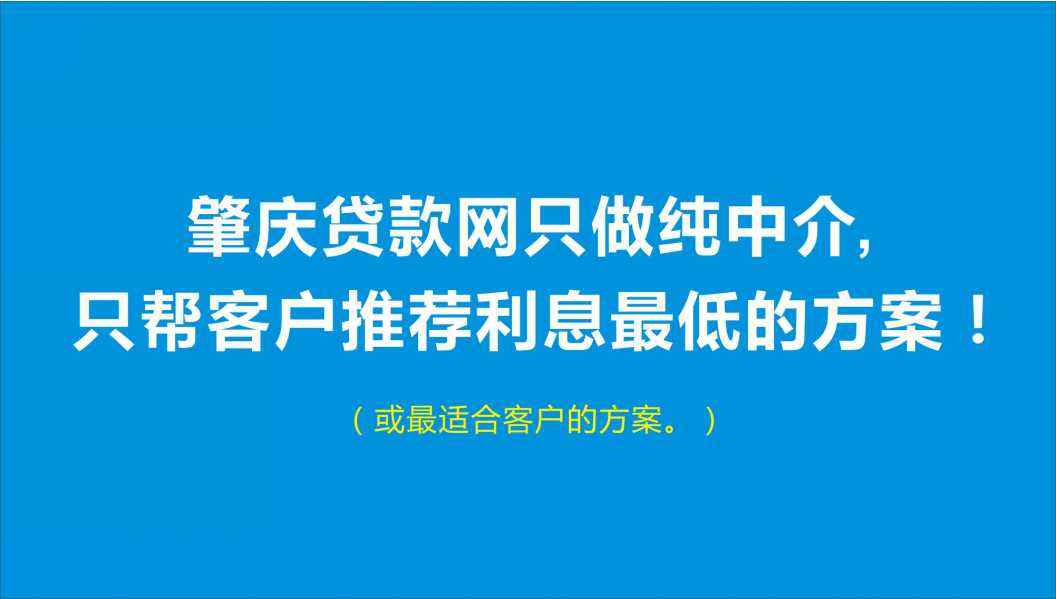 肇庆贷款网只做纯中介,
只帮客户推荐利息最低的方案！

（或最适合客户的方案。）